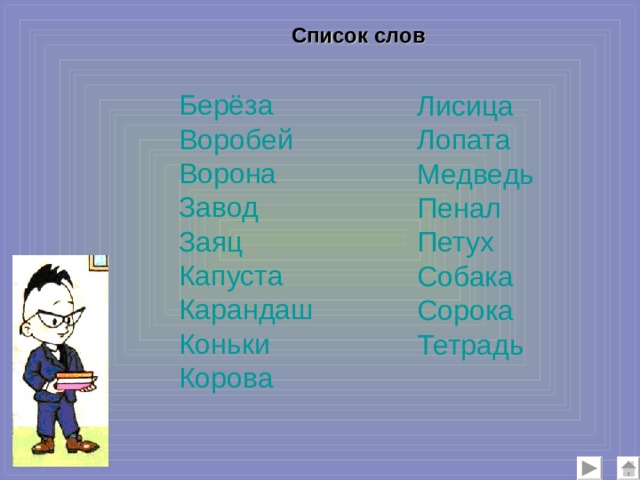 Список слов

Берёза
Воробей
Ворона
Завод
Заяц
Капуста
Карандаш
Коньки
Корова

Лисица
Лопата
Медведь
Пенал
Петух
Собака
Сорока
Тетрадь